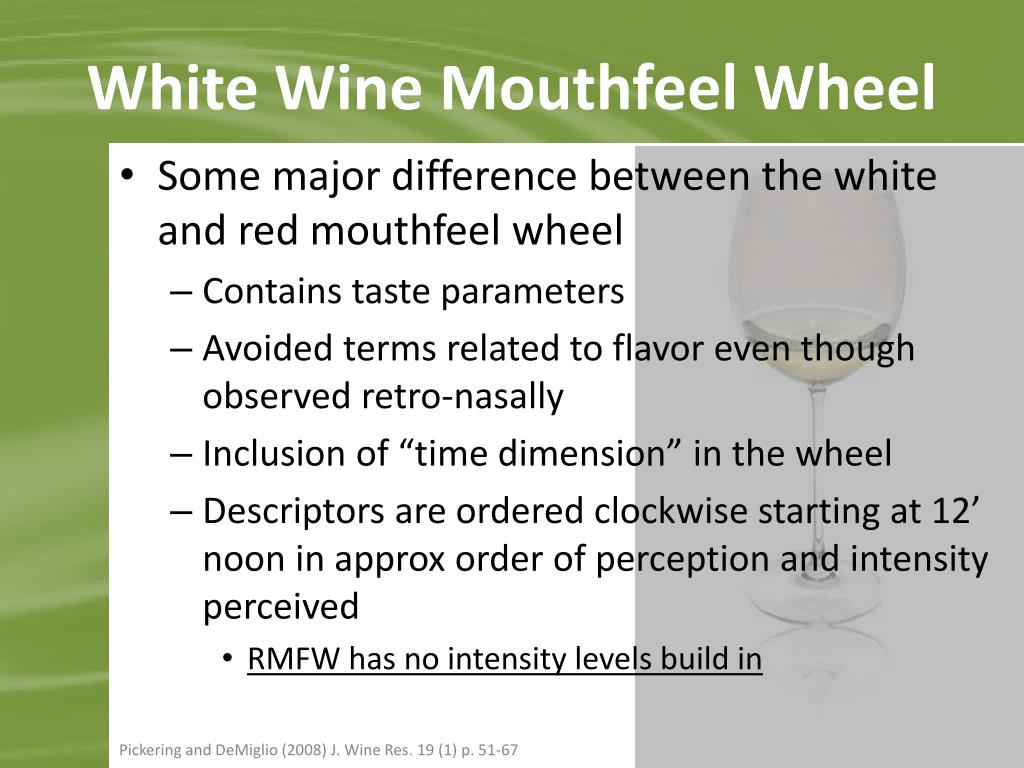 White Wine Mouthfeel Wheel

• Some major difference between the white and red mouthfeel wheel
– Contains taste parameters
– Avoided terms related to flavor even though observed retro-nasally
– Inclusion of “time dimension” in the wheel
– Descriptors are ordered clockwise starting at 12’ noon in approx order of perception and intensity perceived
• RMFW has no intensity levels build in

Pickering and DeMiglio (2008) J. Wine Res. 19 (1) p. 51-67